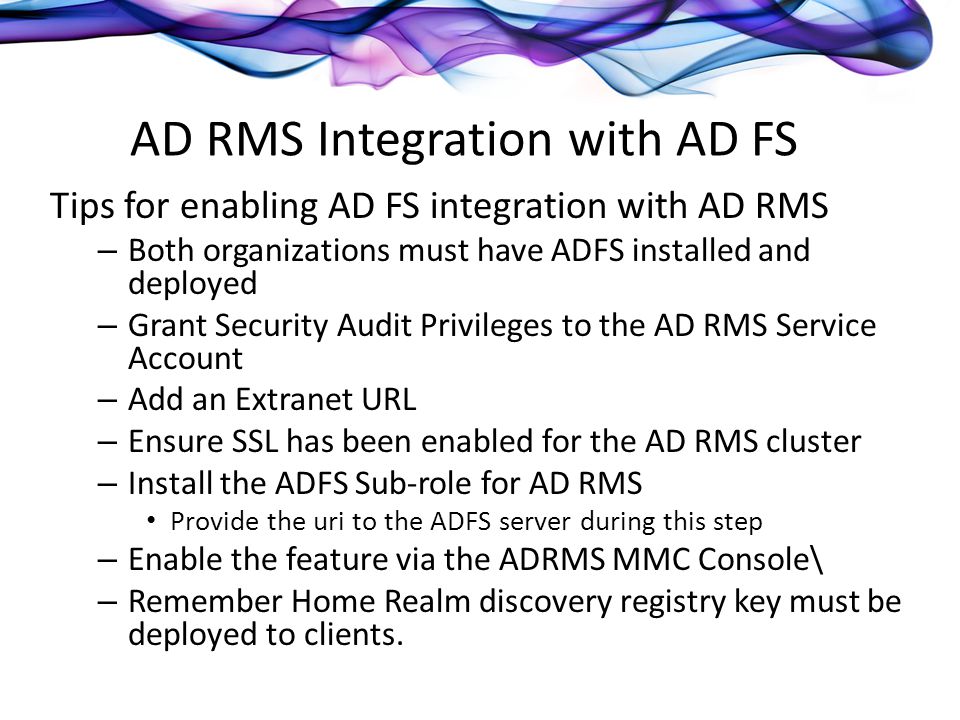 AD RMS Integration with AD FS

Tips for enabling AD FS integration with AD RMS

– Both organizations must have ADFS installed and deployed

– Grant Security Audit Privileges to the AD RMS Service Account

– Add an Extranet URL

– Ensure SSL has been enabled for the AD RMS cluster

– Install the ADFS Sub-role for AD RMS

• Provide the uri to the ADFS server during this step

– Enable the feature via the ADRMS MMC Console\

– Remember Home Realm discovery registry key must be deployed to clients.